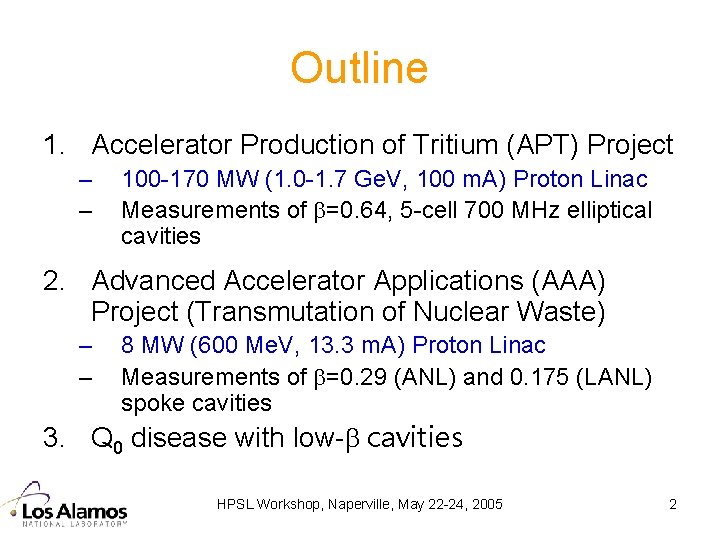 Outline

1. Accelerator Production of Tritium (APT) Project
– 100-170 MW (1.0-1.7 GeV, 100 mA) Proton Linac
– Measurements of $\beta$=0.64, 5-cell 700 MHz elliptical cavities

2. Advanced Accelerator Applications (AAA) Project (Transmutation of Nuclear Waste)
– 8 MW (600 MeV, 13.3 mA) Proton Linac
– Measurements of $\beta$=0.29 (ANL) and 0.175 (LANL) spoke cavities

3. $Q_0$ disease with low-$\beta$ cavities

Los Alamos
NATIONAL LABORATORY

HPSL Workshop, Naperville, May 22-24, 2005

2